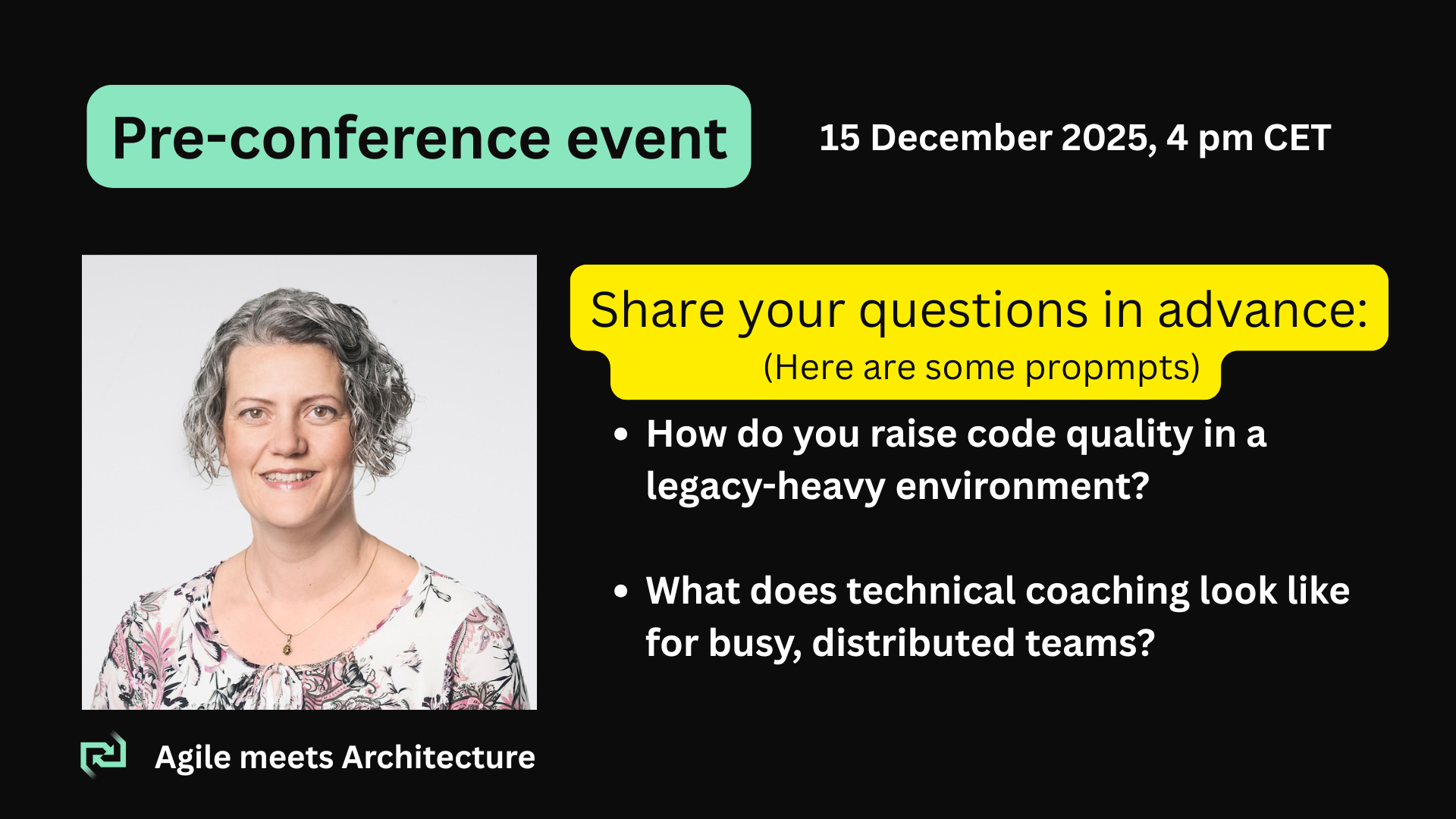 Pre-conference event

15 December 2025, 4 pm CET

Share your questions in advance:
(Here are some propmpts)

• How do you raise code quality in a legacy-heavy environment?

• What does technical coaching look like for busy, distributed teams?

Agile meets Architecture